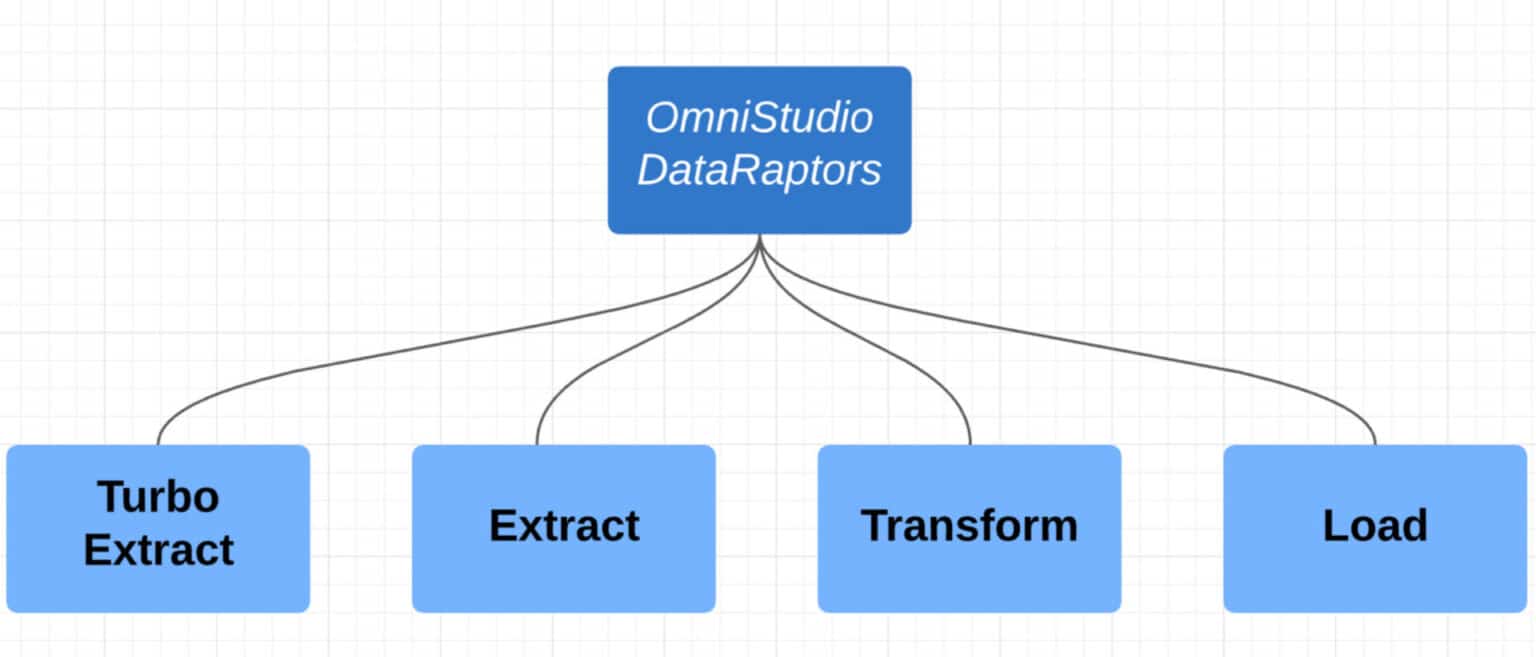 OmniStudio DataRaptors

Turbo Extract

Extract

Transform

Load